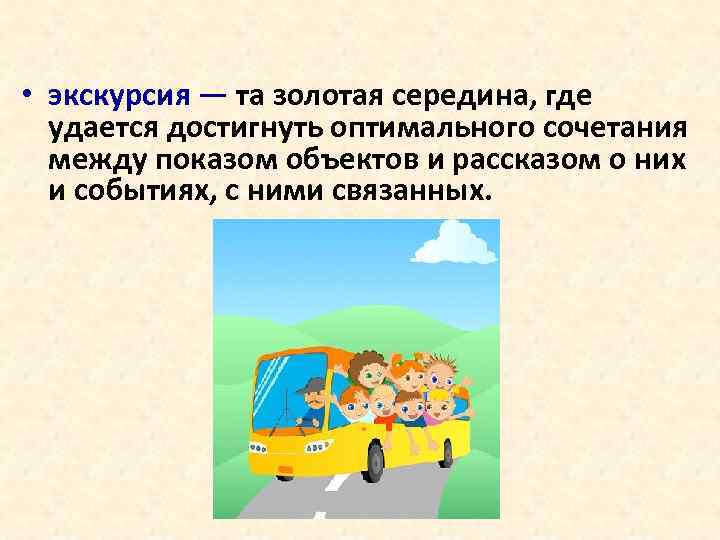 • экскурсия — та золотая середина, где удается достигнуть оптимального сочетания между показом объектов и рассказом о них и событиях, с ними связанных.